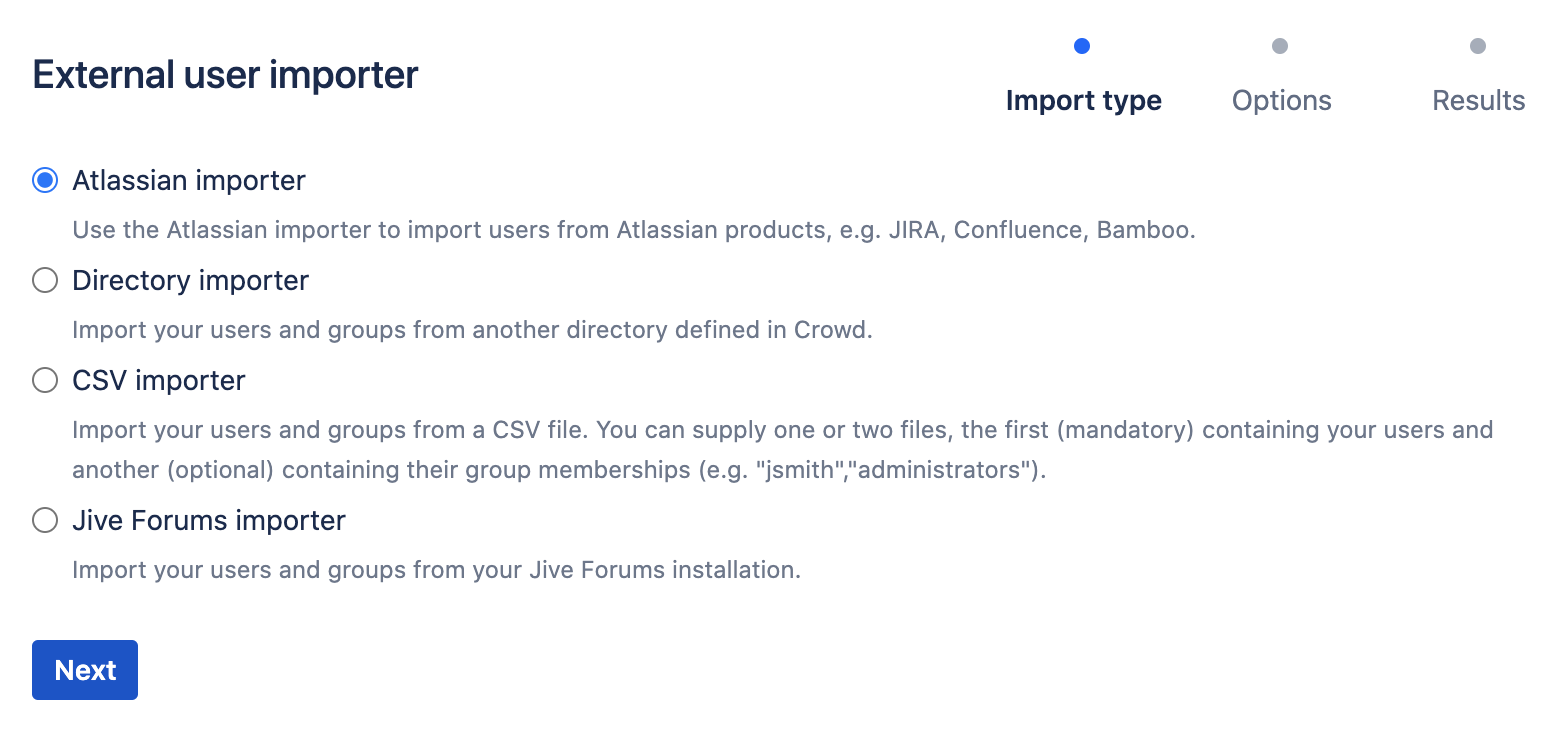 External user importer

Import type Options Results

Atlassian importer

Use the Atlassian importer to import users from Atlassian products, e.g. JIRA, Confluence, Bamboo.

Directory importer

Import your users and groups from another directory defined in Crowd.

CSV importer

Import your users and groups from a CSV file. You can supply one or two files, the first (mandatory) containing your users and another (optional) containing their group memberships (e.g. "jsmith","administrators").

Jive Forums importer

Import your users and groups from your Jive Forums installation.

Next